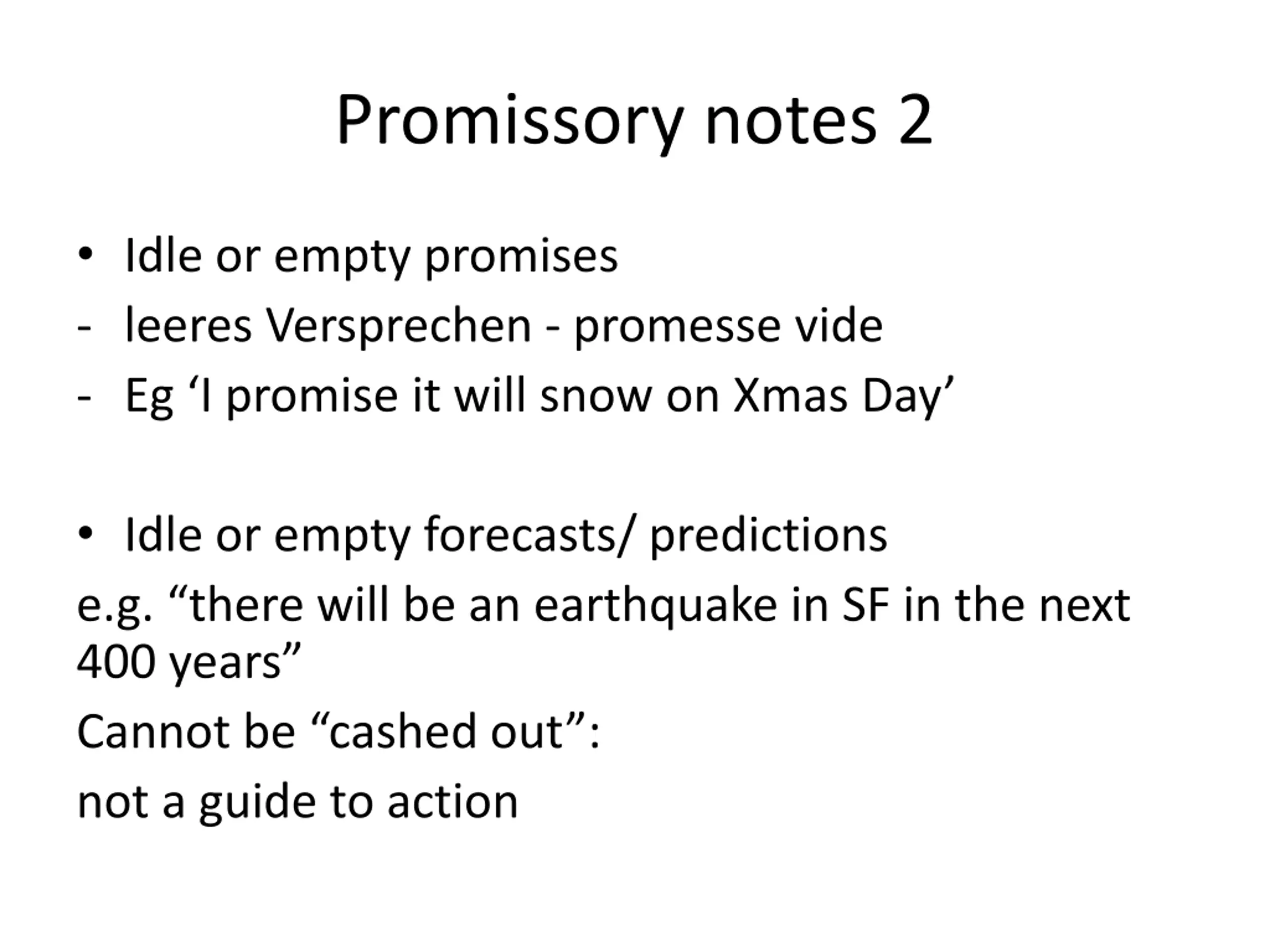 Promissory notes 2

• Idle or empty promises
- leeres Versprechen - promesse vide
- Eg ‘I promise it will snow on Xmas Day’

• Idle or empty forecasts/ predictions
e.g. “there will be an earthquake in SF in the next 400 years”
Cannot be “cashed out”:
not a guide to action